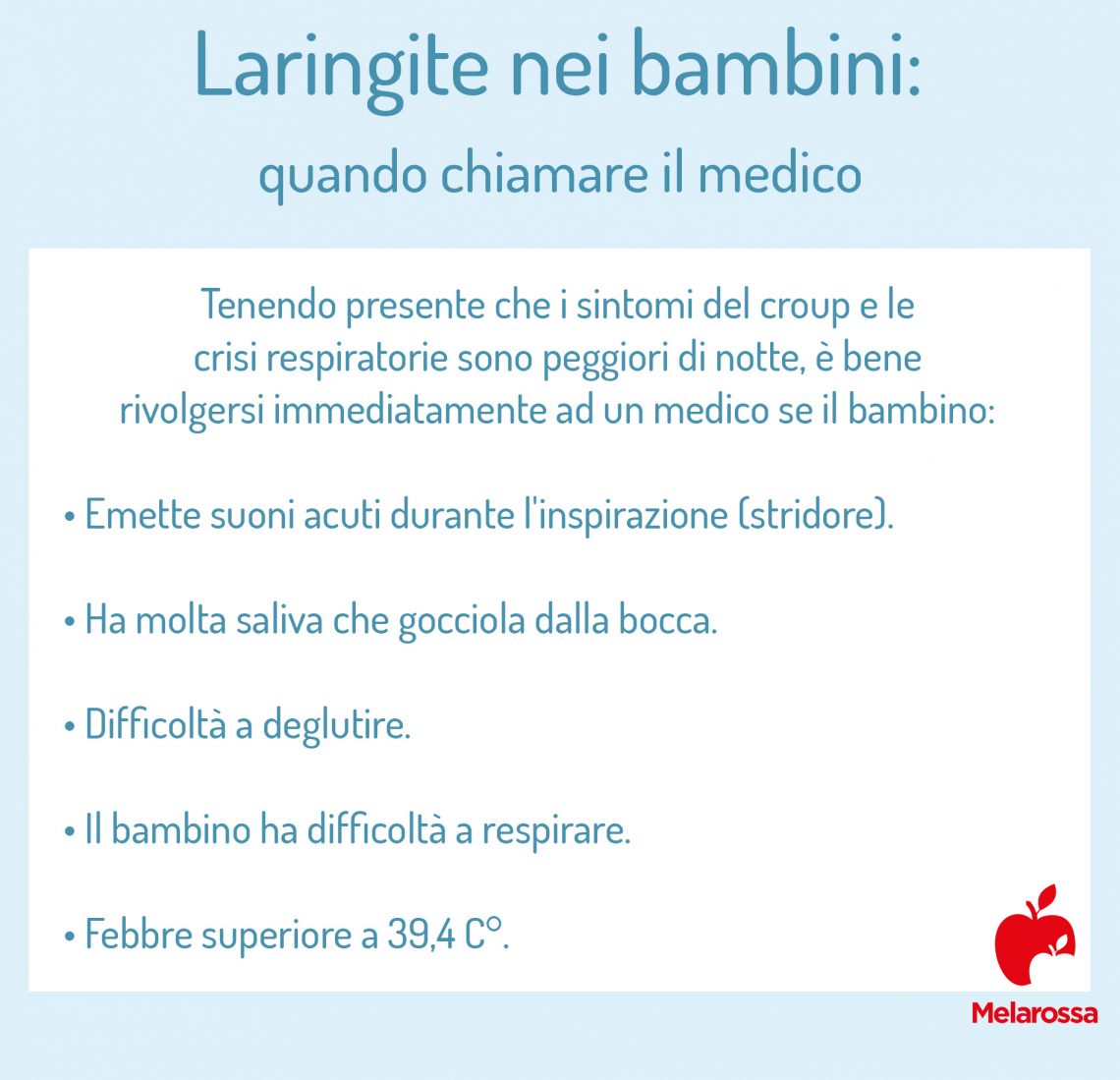 Laringite nei bambini:
quando chiamare il medico

Tenendo presente che i sintomi del croup e le crisi respiratorie sono peggiori di notte, è bene rivolgersi immediatamente ad un medico se il bambino:

• Emette suoni acuti durante l'inspirazione (stridore).

• Ha molta saliva che gocciola dalla bocca.

• Difficoltà a deglutire.

• Il bambino ha difficoltà a respirare.

• Febbre superiore a 39,4 C°.

Melarossa